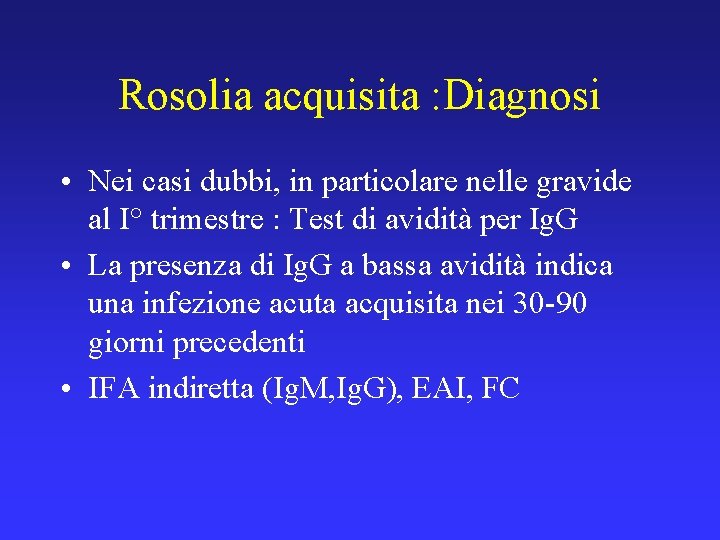 Rosolia acquisita :Diagnosi

• Nei casi dubbi, in particolare nelle gravide al I° trimestre : Test di avidità per IgG

• La presenza di IgG a bassa avidità indica una infezione acuta acquisita nei 30-90 giorni precedenti

• IFA indiretta (IgM,IgG), EAI, FC